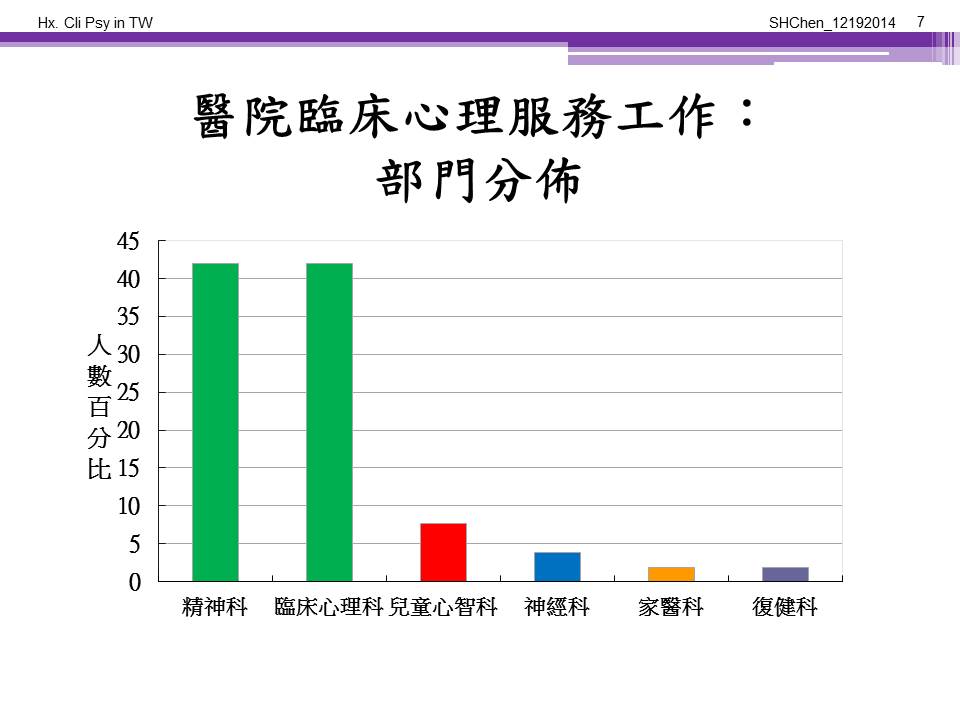 Hx. Cli Psy in TW

SHChen_12192014 7

醫院臨床心理服務工作：
部門分佈

人數百分比

45
40
35
30
25
20
15
10
5
0

精神科 臨床心理科 兒童心智科 神經科 家醫科 復健科